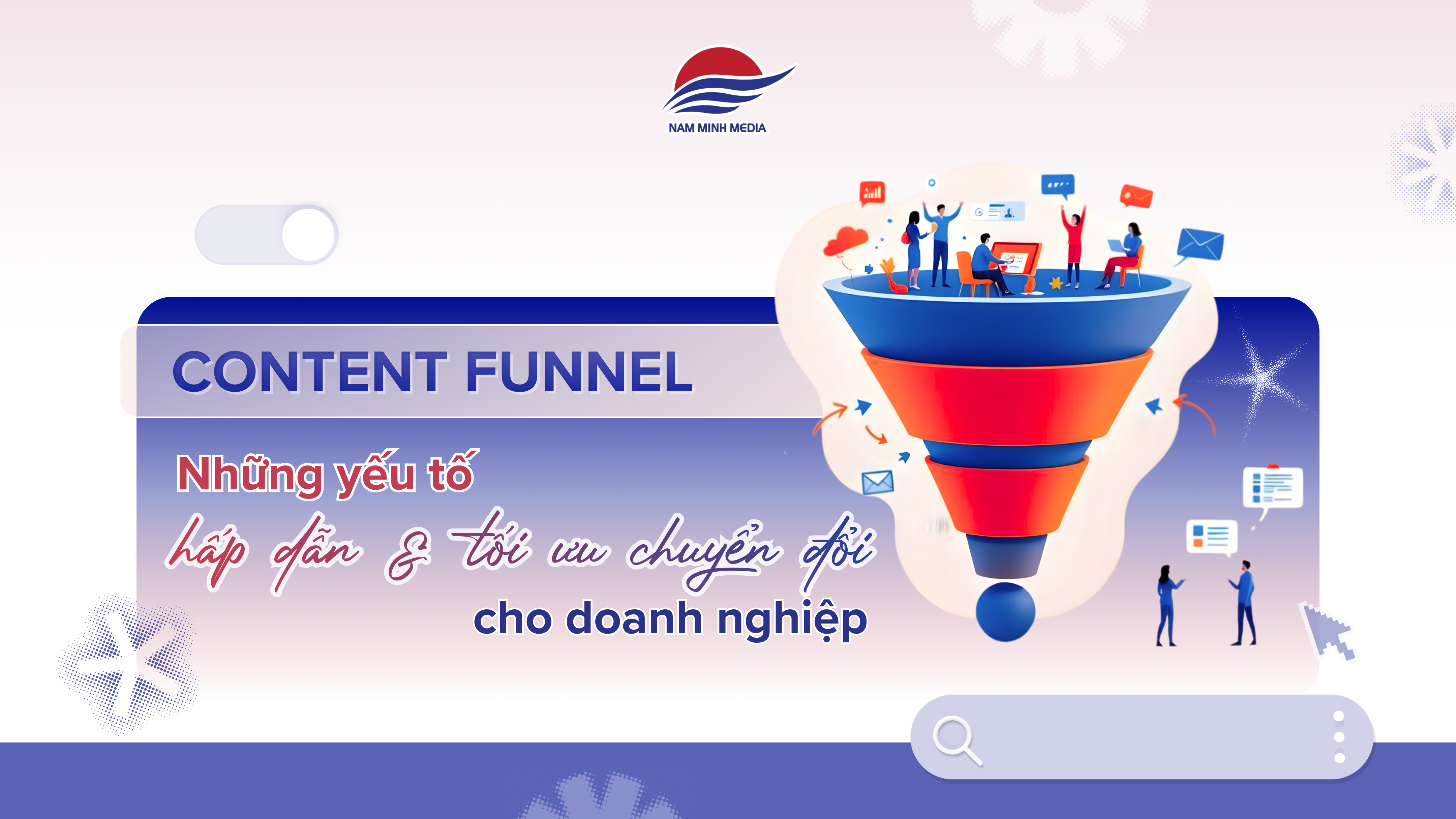 NAM MINH MEDIA

CONTENT FUNNEL

Những yếu tố
hấp dẫn & tối ưu chuyển đổi
cho doanh nghiệp